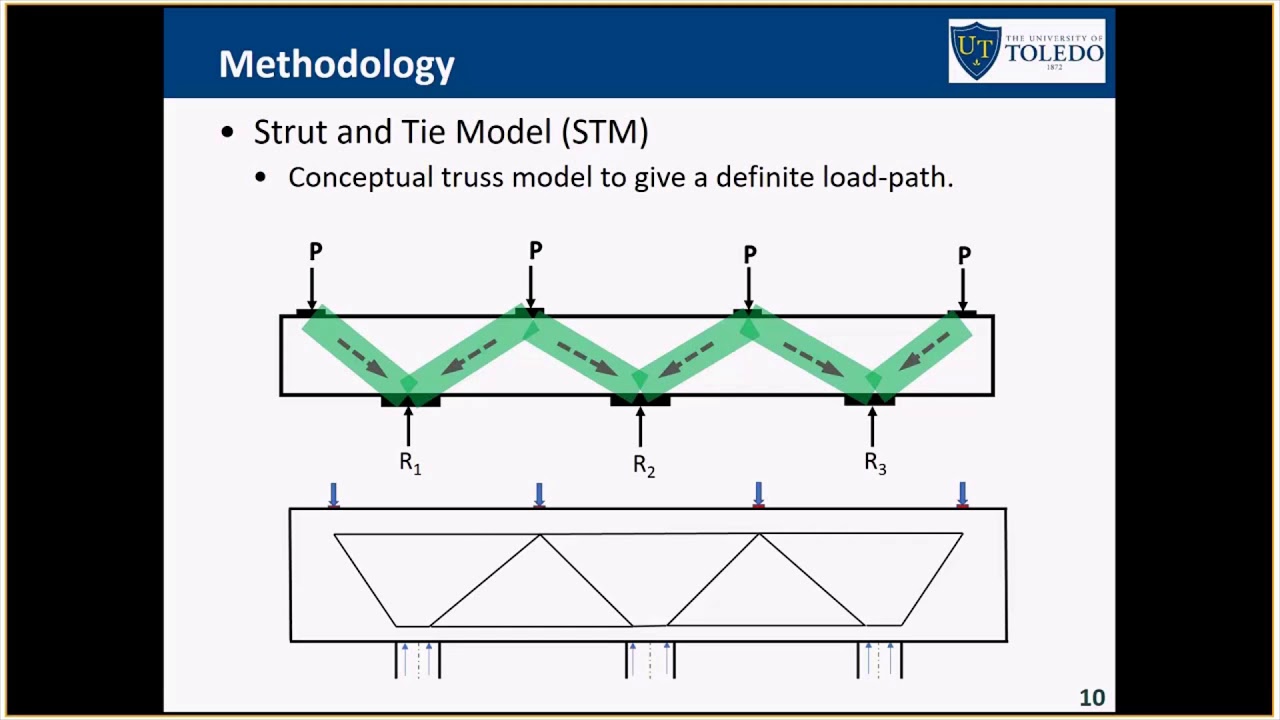 Methodology

UT THE UNIVERSITY OF TOLEDO 1872

• Strut and Tie Model (STM)

• Conceptual truss model to give a definite load-path.

P P P P

$R_1$ $R_2$ $R_3$

10